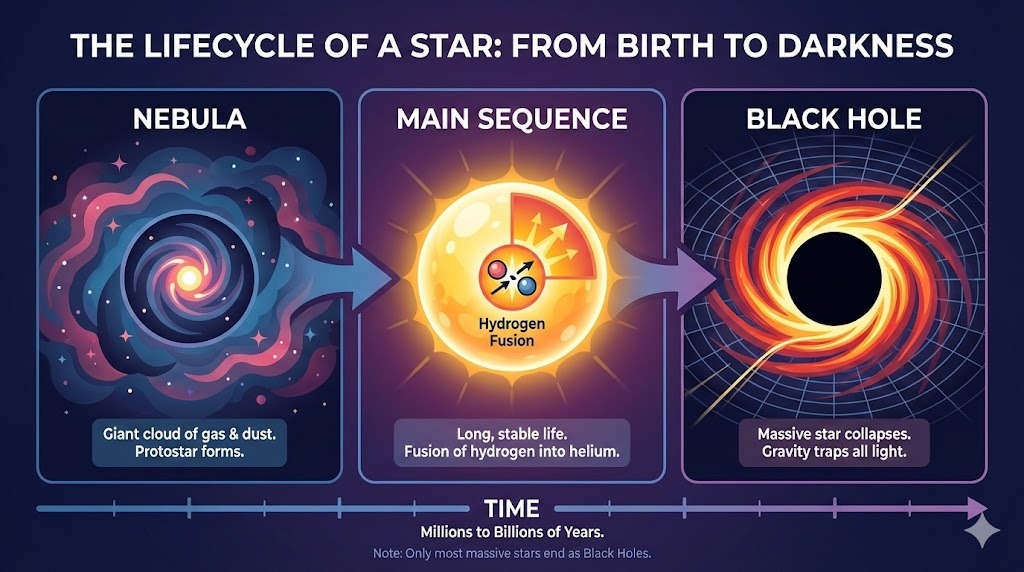 THE LIFECYCLE OF A STAR: FROM BIRTH TO DARKNESS

NEBULA

Giant cloud of gas & dust. Protostar forms.

MAIN SEQUENCE

Hydrogen Fusion

Long, stable life. Fusion of hydrogen into helium.

BLACK HOLE

Massive star collapses. Gravity traps all light.

TIME

Millions to Billions of Years.

Note: Only most massive stars end as Black Holes.